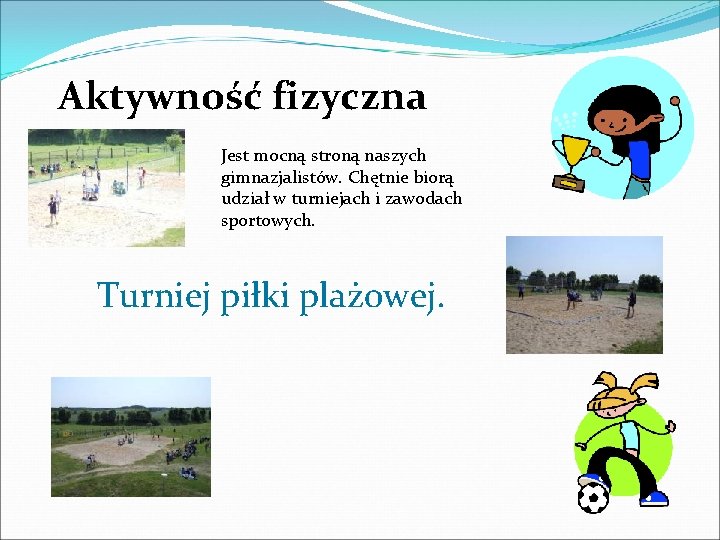 Aktywność fizyczna

Jest mocną stroną naszych gimnazjalistów. Chętnie biorą udział w turniejach i zawodach sportowych.

Turniej piłki plażowej.